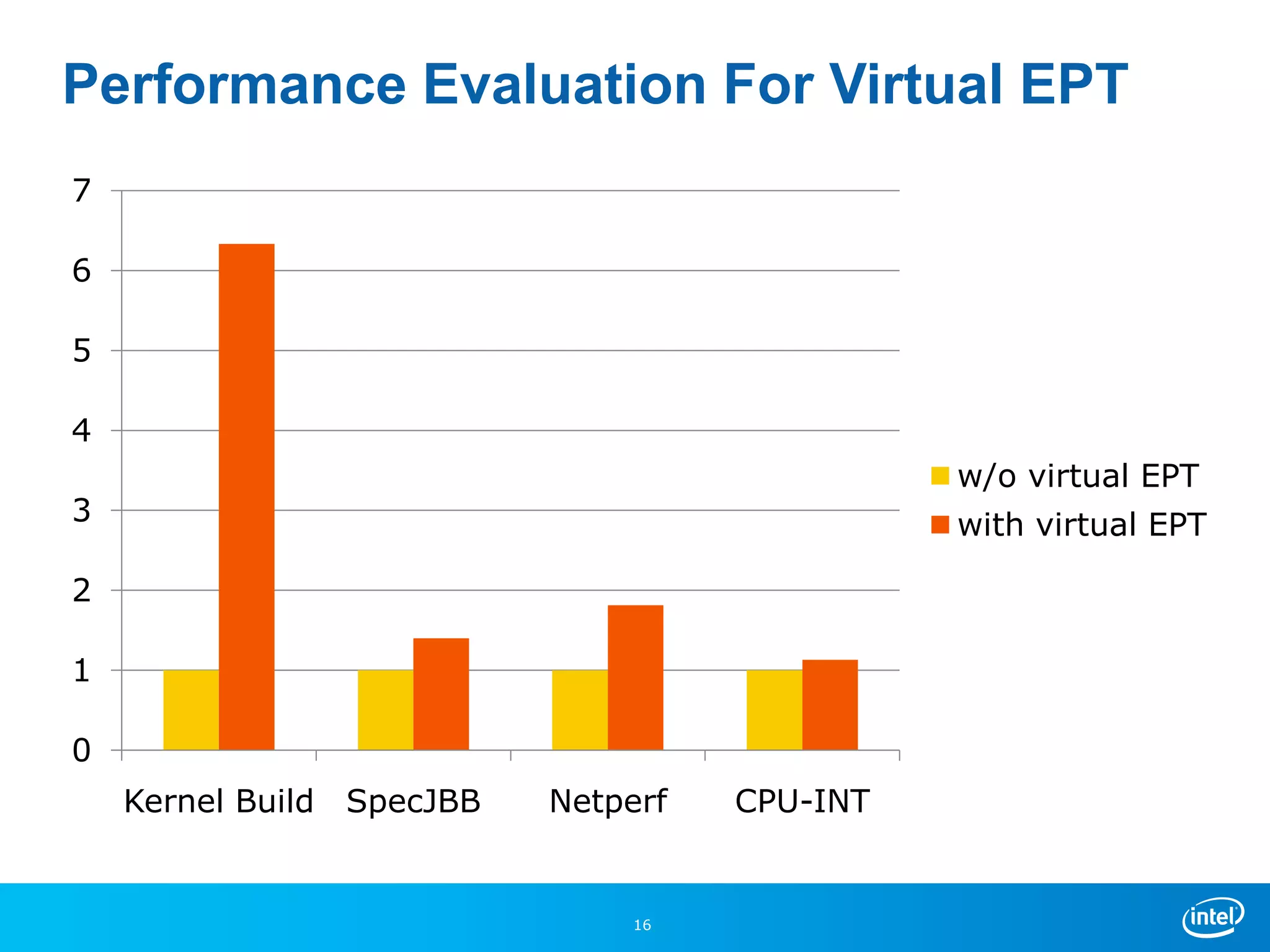 Performance Evaluation For Virtual EPT

7
6
5
4
3
2
1
0

Kernel Build
SpecJBB
Netperf
CPU-INT

w/o virtual EPT
with virtual EPT

16

intel